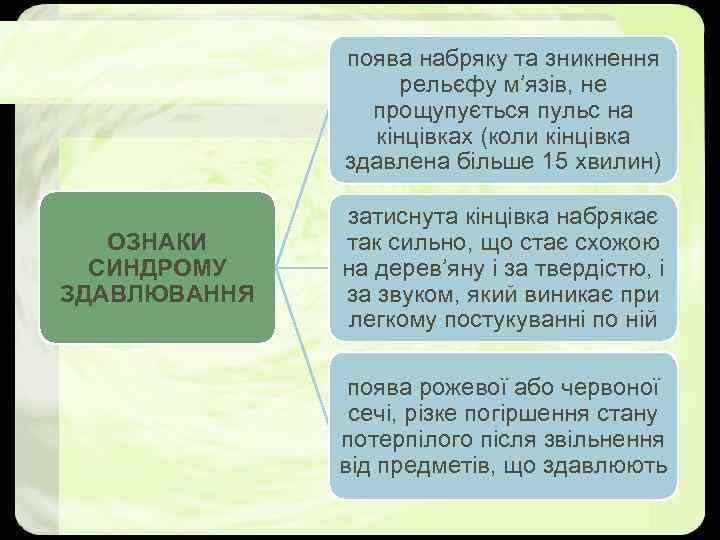 ОЗНАКИ СИНДРОМУ ЗДАВЛЮВАННЯ

поява набряку та зникнення рельєфу м’язів, не прощупується пульс на кінцівках (коли кінцівка здавлена більше 15 хвилин)

затиснута кінцівка набрякає так сильно, що стає схожою на дерев’яну і за твердістю, і за звуком, який виникає при легкому постукуванні по ній

поява рожевої або червоної сечі, різке погіршення стану потерпілого після звільнення від предметів, що здавлюють